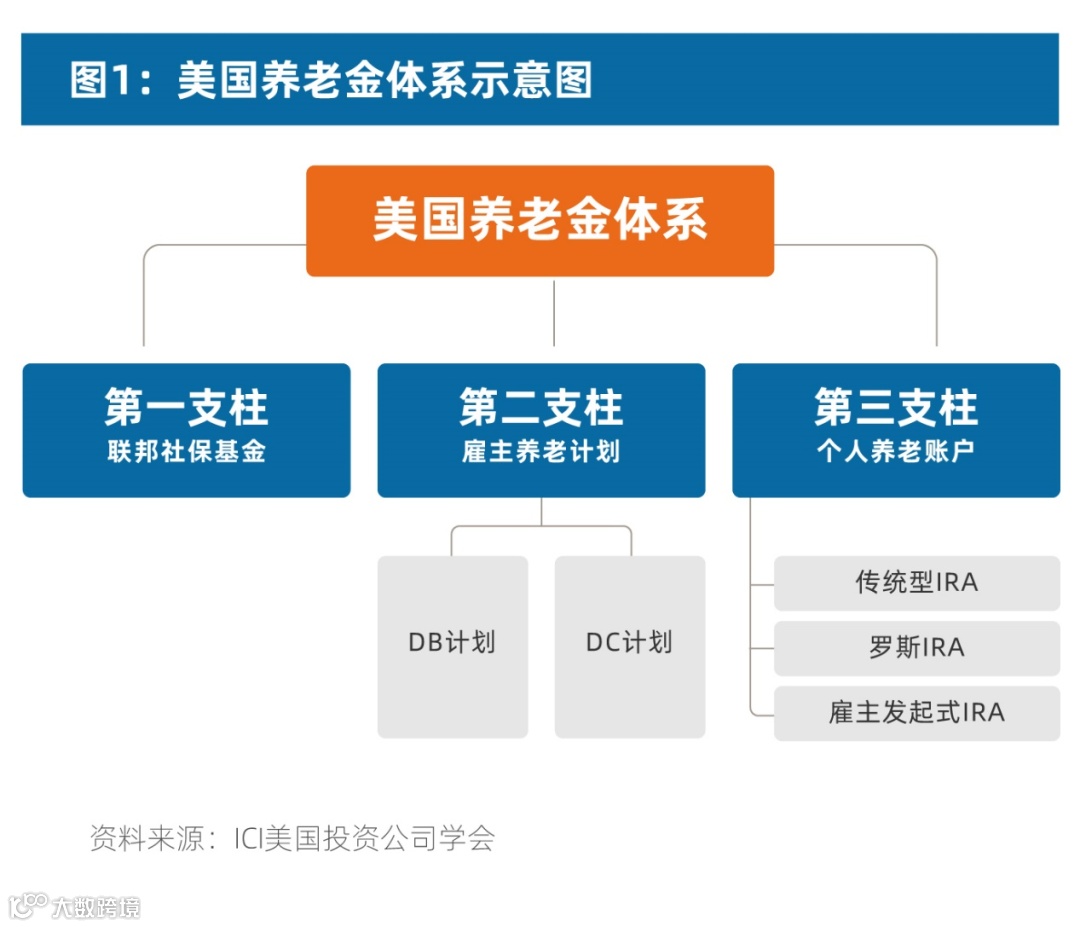 图1：美国养老金体系示意图

美国养老金体系

第一支柱
联邦社保基金

第二支柱
雇主养老计划

第三支柱
个人养老账户

DB计划

DC计划

传统型IRA

罗斯IRA

雇主发起式IRA

资料来源：ICI美国投资公司学会

大数跨境